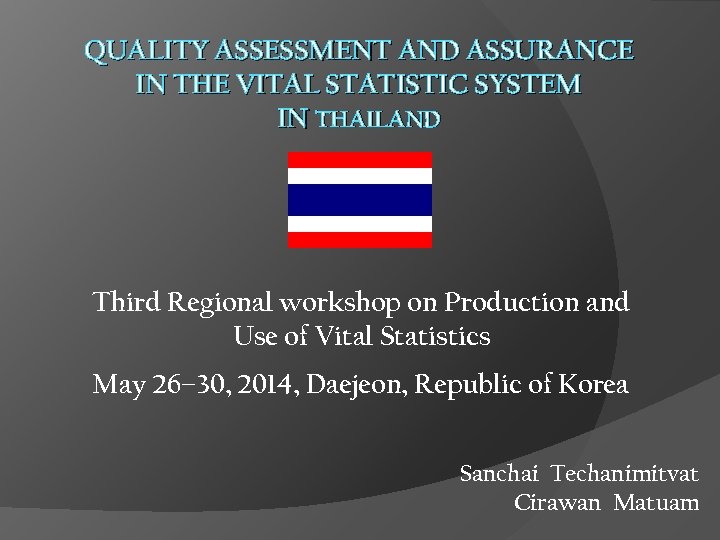 QUALITY ASSESSMENT AND ASSURANCE IN THE VITAL STATISTIC SYSTEM IN THAILAND

Third Regional workshop on Production and Use of Vital Statistics

May 26–30, 2014, Daejeon, Republic of Korea

Sanchai Techanimitvat
Cirawan Matuam